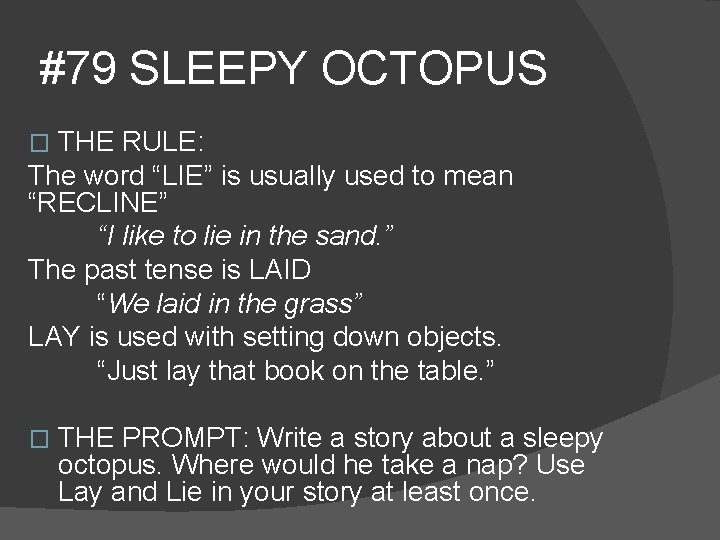 #79 SLEEPY OCTOPUS

THE RULE:
The word “LIE” is usually used to mean “RECLINE”

“I like to lie in the sand.”

The past tense is LAID

“We laid in the grass”

LAY is used with setting down objects.

“Just lay that book on the table.”

THE PROMPT: Write a story about a sleepy octopus. Where would he take a nap? Use Lay and Lie in your story at least once.